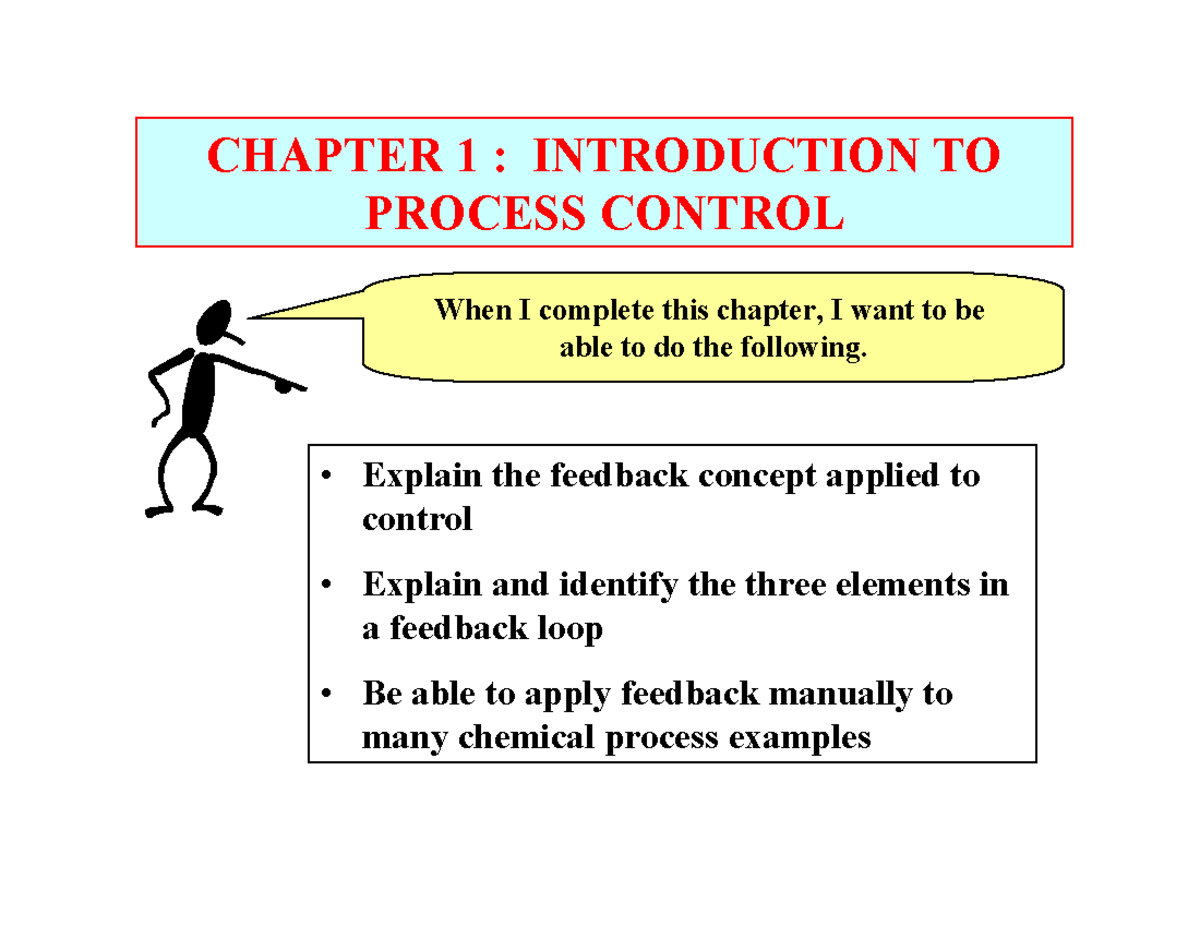 CHAPTER 1 : INTRODUCTION TO PROCESS CONTROL

When I complete this chapter, I want to be able to do the following.

• Explain the feedback concept applied to control
• Explain and identify the three elements in a feedback loop
• Be able to apply feedback manually to many chemical process examples